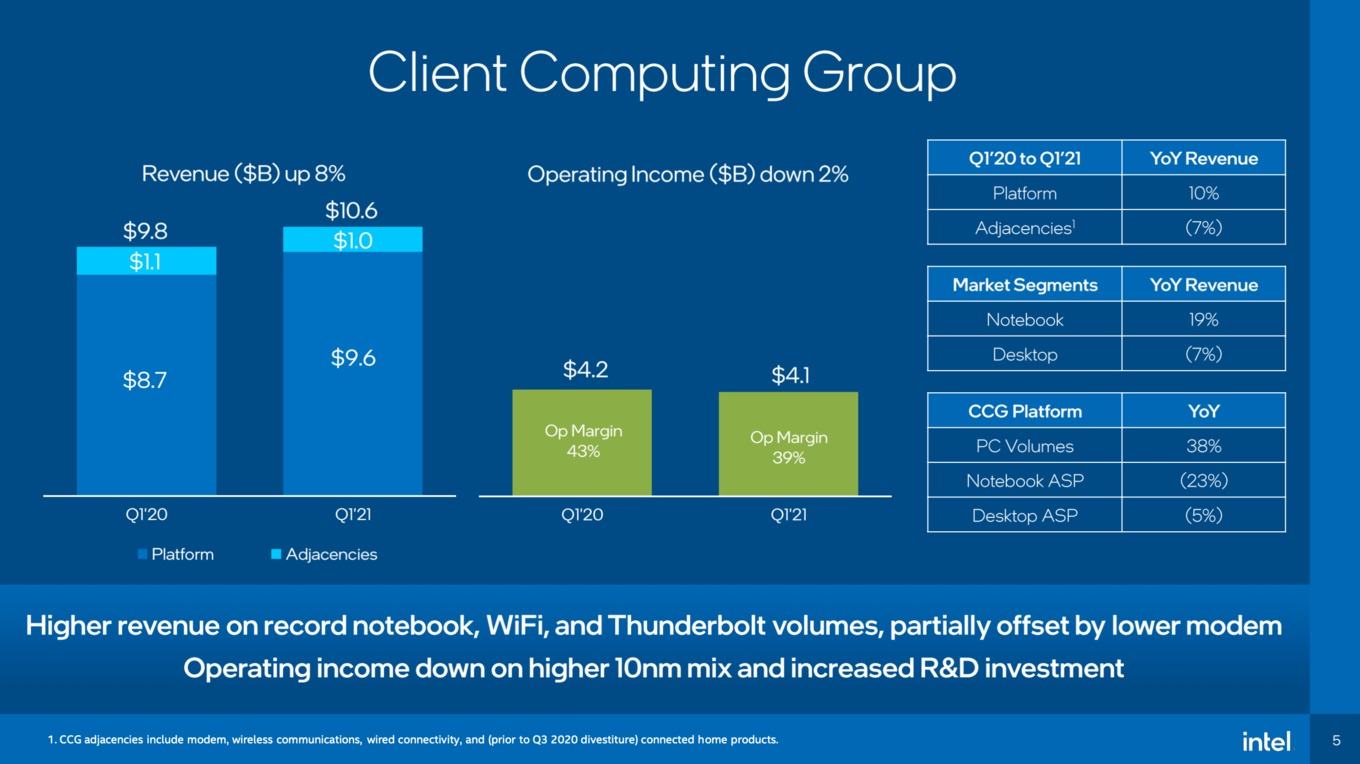 Client Computing Group

Revenue ($B) up 8%

$9.8
$1.1
$8.7

$10.6
$1.0
$9.6

Q1'20
Q1'21

Platform
Adjacencies

Operating Income ($B) down 2%

$4.2
Op Margin 43%

$4.1
Op Margin 39%

Q1'20
Q1'21

| Q1'20 to Q1'21 | YoY Revenue |
|---|---|
| Platform | 10% |
| Adjacencies$^1$ | (7%) |

| Market Segments | YoY Revenue |
|---|---|
| Notebook | 19% |
| Desktop | (7%) |

| CCG Platform | YoY |
|---|---|
| PC Volumes | 38% |
| Notebook ASP | (23%) |
| Desktop ASP | (5%) |

Higher revenue on record notebook, WiFi, and Thunderbolt volumes, partially offset by lower modem
Operating income down on higher 10nm mix and increased R&D investment

1. CCG adjacencies include modem, wireless communications, wired connectivity, and (prior to Q3 2020 divestiture) connected home products.

intel

5